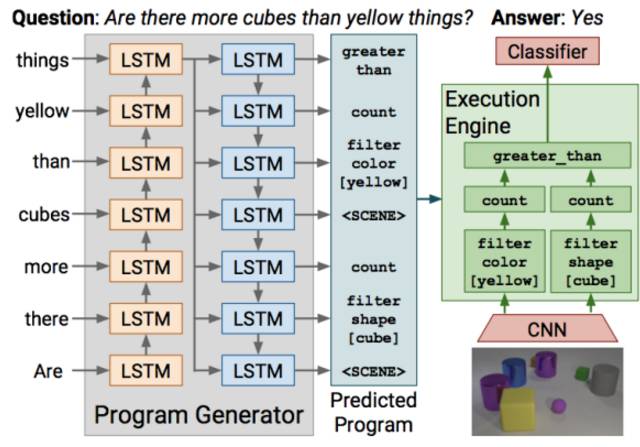 **Question**: *Are there more cubes than yellow things?* **Answer**: *Yes*

things
yellow
than
cubes
more
there
Are

LSTM
LSTM
LSTM
LSTM
LSTM
LSTM
LSTM

LSTM
LSTM
LSTM
LSTM
LSTM
LSTM
LSTM

Program Generator

greater than
count
filter color [yellow]
<SCENE>
count
filter shape [cube]
<SCENE>

Predicted Program

Classifier

Execution Engine

greater_than
count
count
filter color [yellow]
filter shape [cube]

CNN